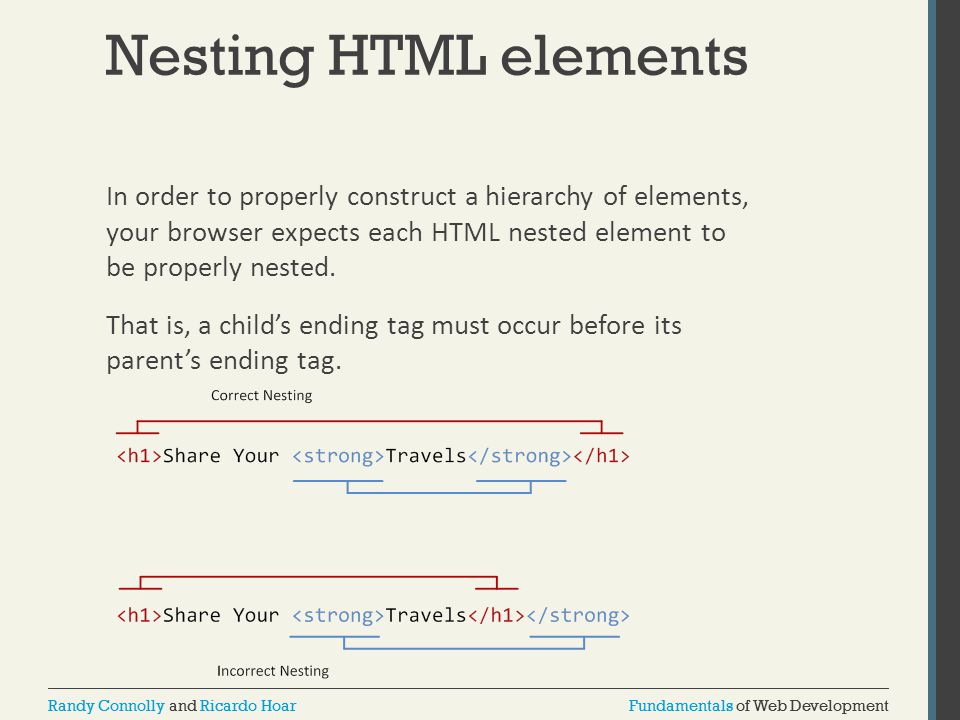 Nesting HTML elements

In order to properly construct a hierarchy of elements, your browser expects each HTML nested element to be properly nested.

That is, a child's ending tag must occur before its parent's ending tag.

Correct Nesting

<h1>Share Your <strong>Travels</strong></h1>

<h1>Share Your <strong>Travels</h1></strong>

Incorrect Nesting

Randy Connolly and Ricardo Hoar

Fundamentals of Web Development